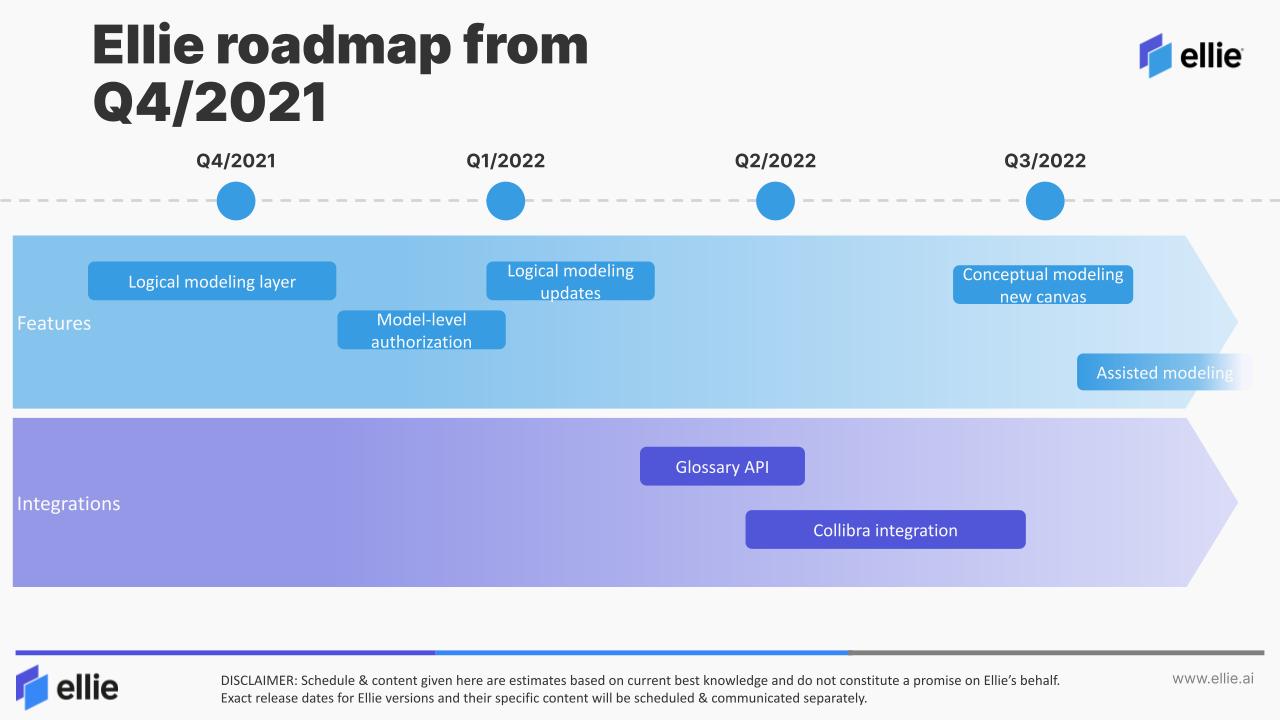 Ellie roadmap from Q4/2021

ellie

Q4/2021

Q1/2022

Q2/2022

Q3/2022

Features

Logical modeling layer

Model-level authorization

Logical modeling updates

Conceptual modeling new canvas

Assisted modeling

Integrations

Glossary API

Collibra integration

ellie

DISCLAIMER: Schedule & content given here are estimates based on current best knowledge and do not constitute a promise on Ellie's behalf. Exact release dates for Ellie versions and their specific content will be scheduled & communicated separately.

www.ellie.ai